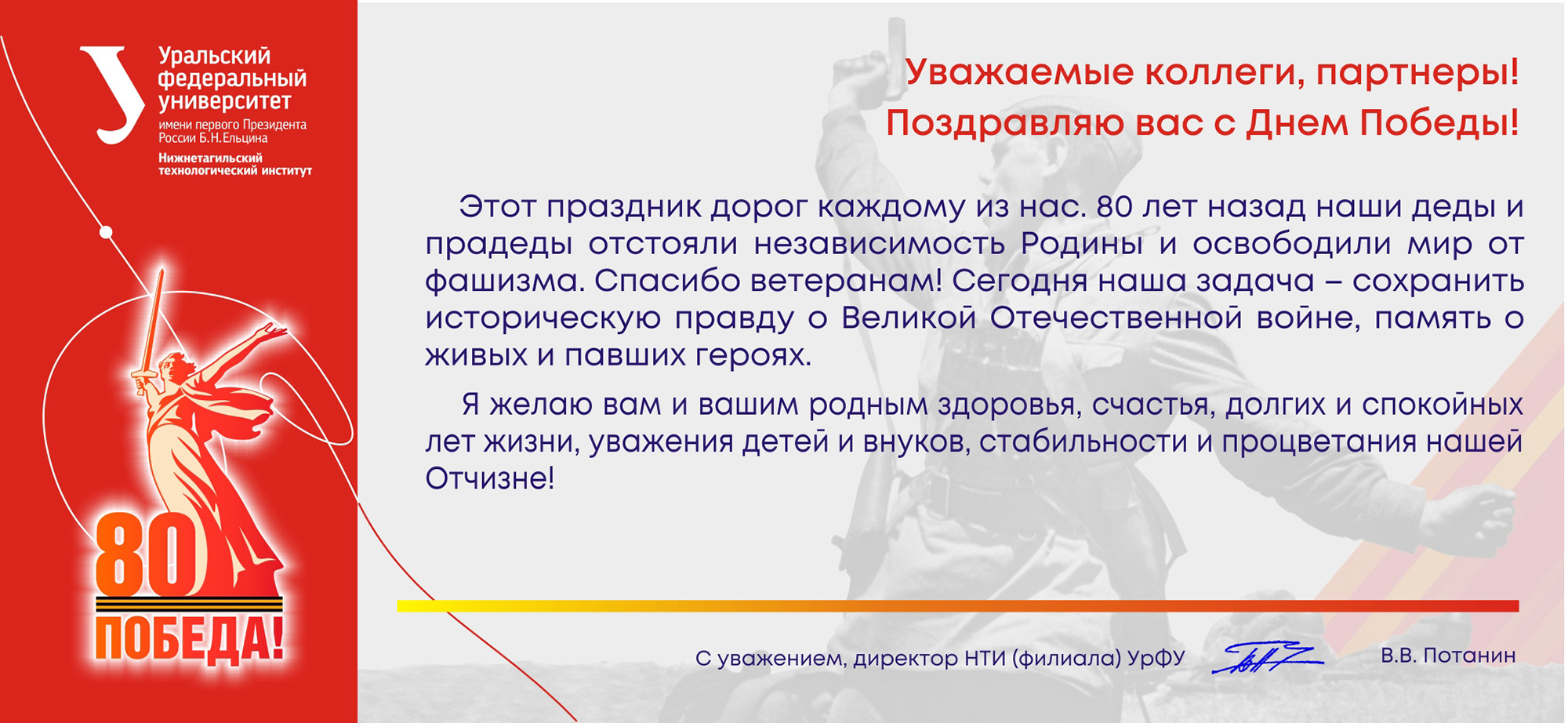 Уральский федеральный университет
имени первого Президента России Б.Н.Ельцина
Нижнетагильский технологический институт

80
ПОБЕДА!

Уважаемые коллеги, партнеры!
Поздравляю вас с Днем Победы!

Этот праздник дорог каждому из нас. 80 лет назад наши деды и прадеды отстояли независимость Родины и освободили мир от фашизма. Спасибо ветеранам! Сегодня наша задача – сохранить историческую правду о Великой Отечественной войне, память о живых и павших героях.

Я желаю вам и вашим родным здоровья, счастья, долгих и спокойных лет жизни, уважения детей и внуков, стабильности и процветания нашей Отчизне!

С уважением, директор НТИ (филиала) УрФУ В.В. Потанин